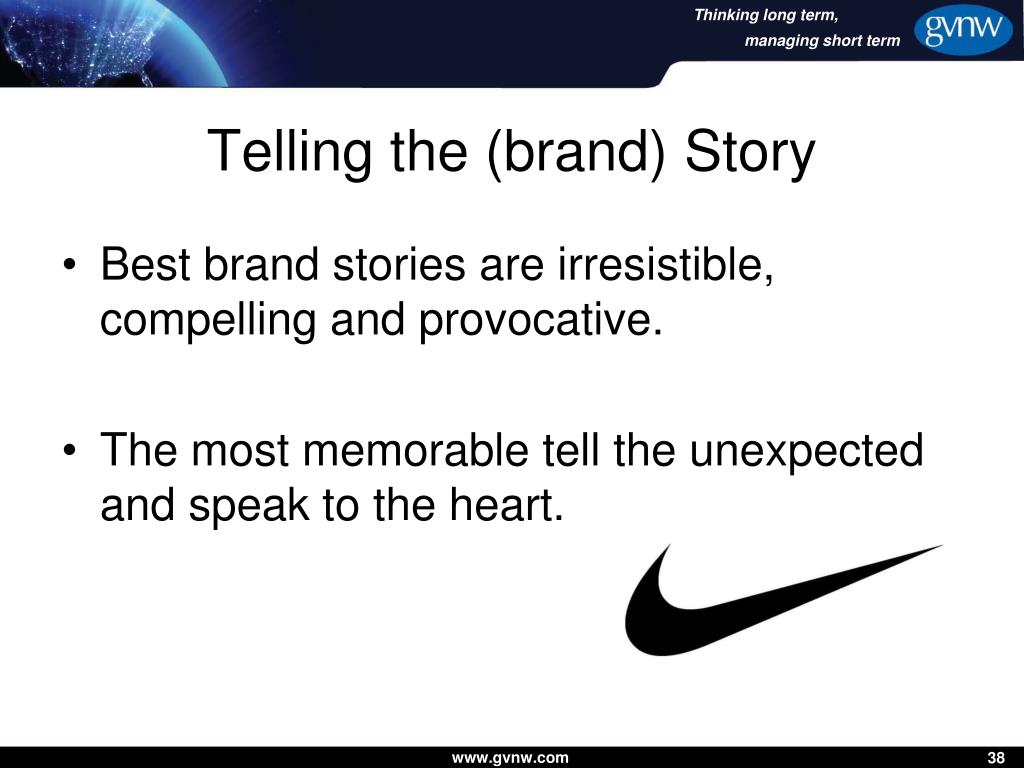 Thinking long term,
managing short term

gvnw

Telling the (brand) Story

• Best brand stories are irresistible, compelling and provocative.

• The most memorable tell the unexpected and speak to the heart.

www.gvnw.com

38